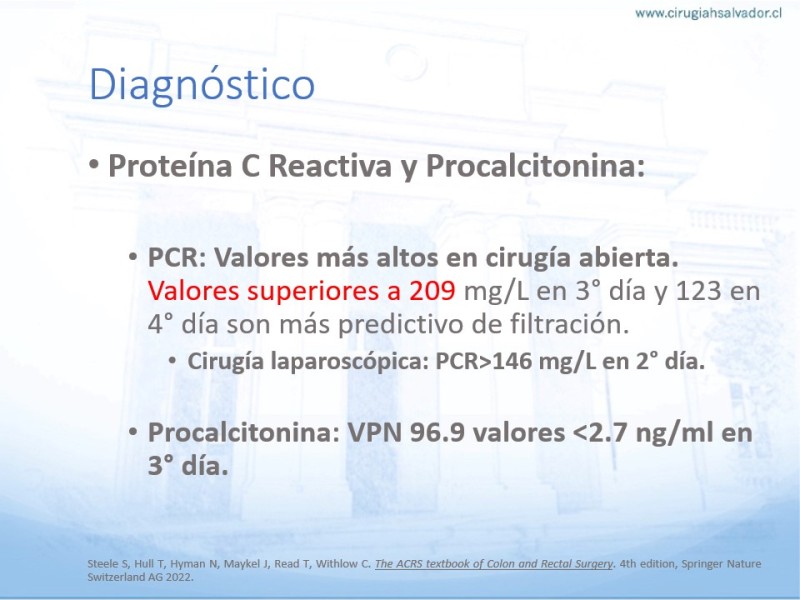 www.cirugiahsalvador.cl

Diagnóstico

• Proteína C Reactiva y Procalcitonina:

• PCR: Valores más altos en cirugía abierta. Valores superiores a 209 mg/L en 3° día y 123 en 4° día son más predictivo de filtración.

• Cirugía laparoscópica: PCR>146 mg/L en 2° día.

• Procalcitonina: VPN 96.9 valores <2.7 ng/ml en 3° día.

Steele S, Hull T, Hyman N, Maykel J, Read T, Withlow C. The ACRS textbook of Colon and Rectal Surgery. 4th edition, Springer Nature Switzerland AG 2022.